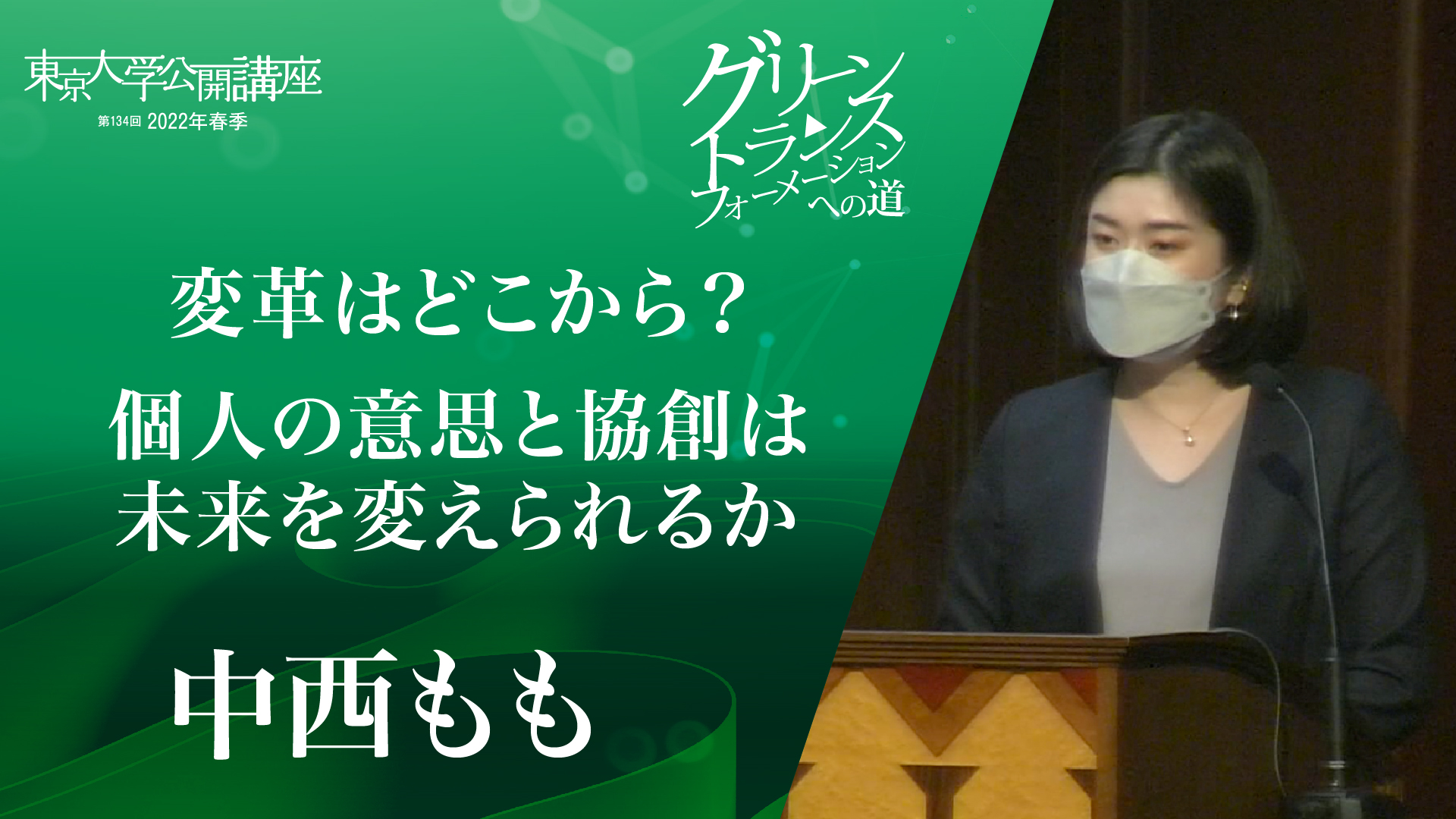 東京大学公開講座
第134回 2022年春季

グリーントランスフォーメーションへの道

変革はどこから？
個人の意思と協創は未来を変えられるか

中西もも